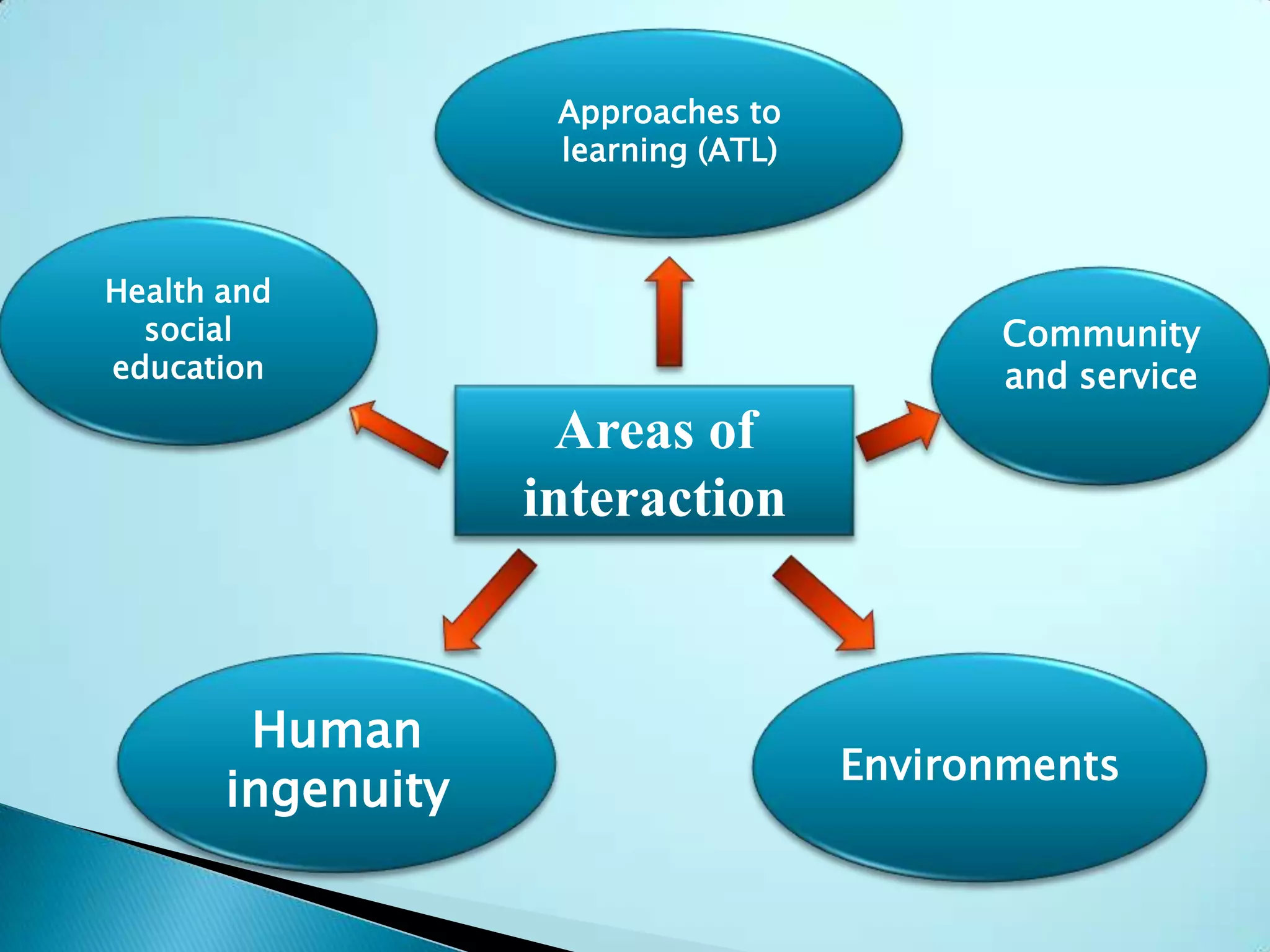 Approaches to learning (ATL)

Health and social education

Community and service

Areas of interaction

Human ingenuity

Environments